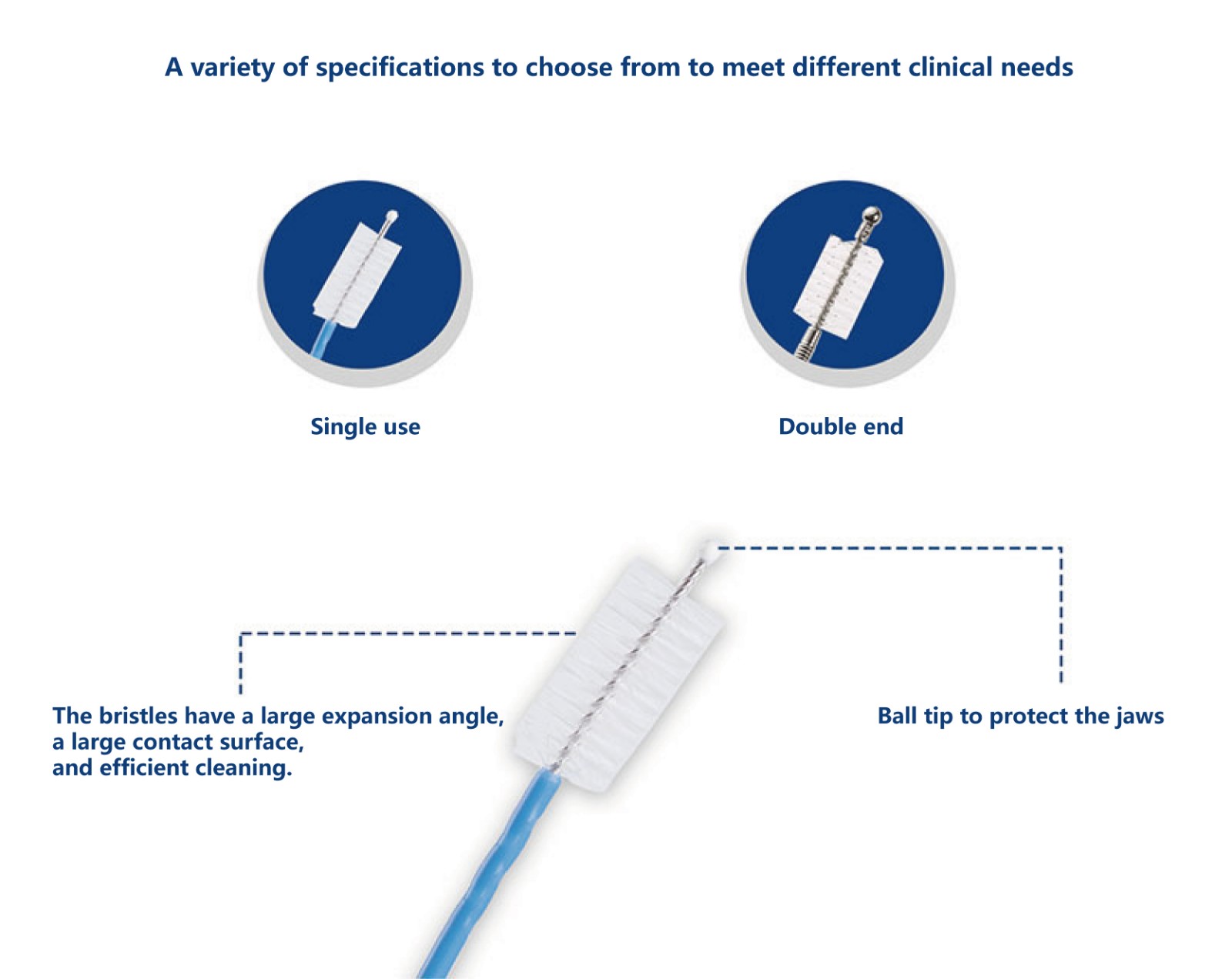 A variety of specifications to choose from to meet different clinical needs

Single use

Double end

The bristles have a large expansion angle, a large contact surface, and efficient cleaning.

Ball tip to protect the jaws